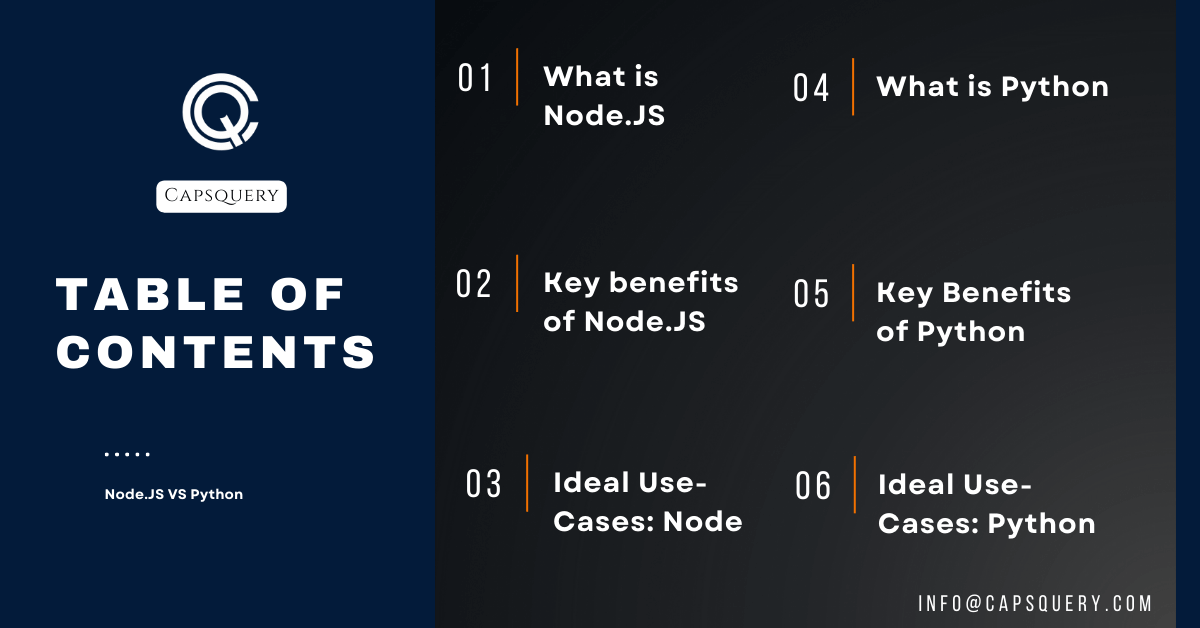 CAPSQUERY

TABLE OF CONTENTS

.....

Node.JS VS Python

01 What is Node.JS

02 Key benefits of Node.JS

03 Ideal Use-Cases: Node

04 What is Python

05 Key Benefits of Python

06 Ideal Use-Cases: Python

INFO@CAPSQUERY.COM